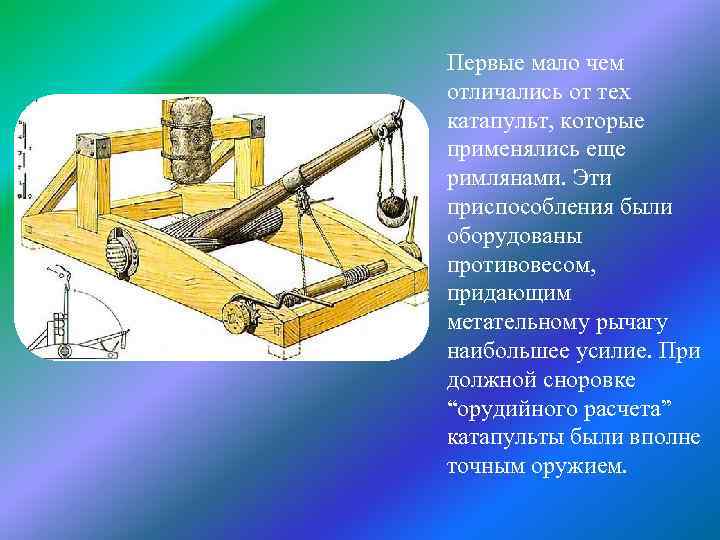 Первые мало чем отличались от тех катапульт, которые применялись еще римлянами. Эти приспособления были оборудованы противовесом, придающим метательному рычагу наибольшее усилие. При должной сноровке “орудийного расчета” катапульты были вполне точным оружием.